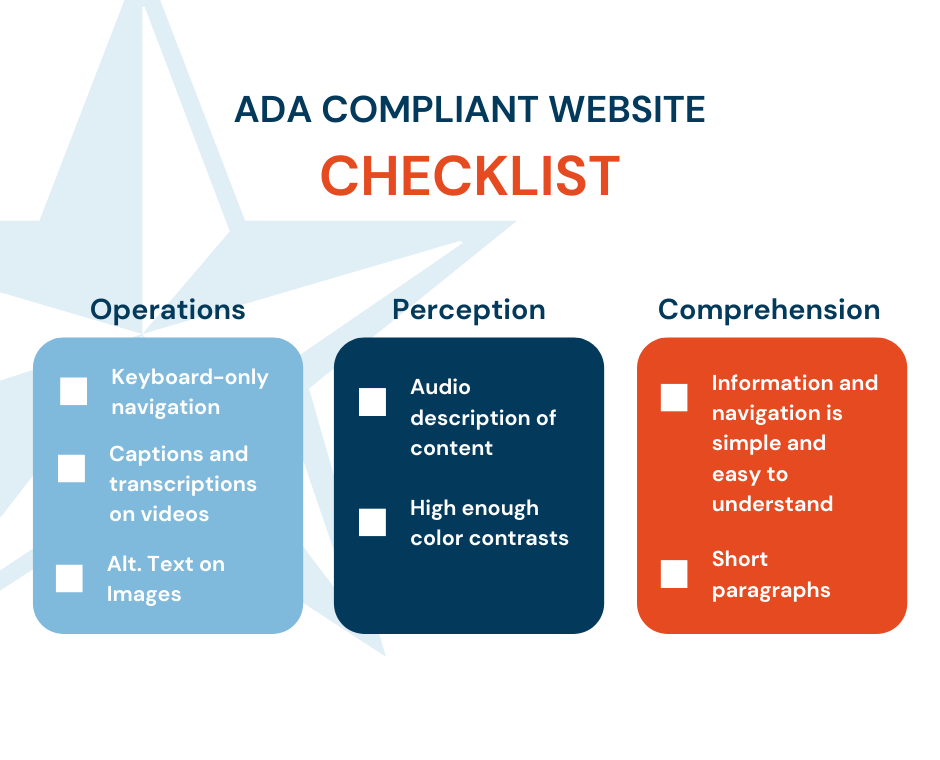 ADA COMPLIANT WEBSITE

CHECKLIST

Operations

Keyboard-only navigation

Captions and transcriptions on videos

Alt. Text on Images

Perception

Audio description of content

High enough color contrasts

Comprehension

Information and navigation is simple and easy to understand

Short paragraphs